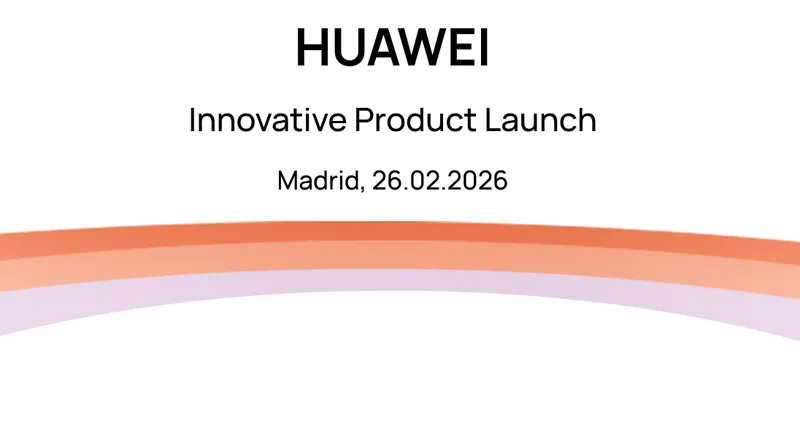 HUAWEI

Innovative Product Launch

Madrid, 26.02.2026